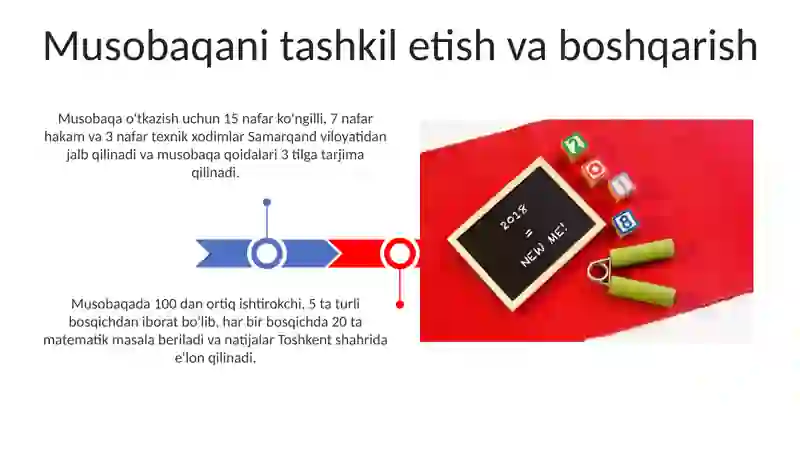 Musobaqani tashkil etish va boshqarish

Musobaqa o'tkazish uchun 15 nafar ko'ngilli, 7 nafar hakam va 3 nafar texnik xodimlar Samarqand viloyatidan jalb qilinadi va musobaqa qoidalari 3 tilga tarjima qilinadi.

Musobaqada 100 dan ortiq ishtirokchi, 5 ta turli bosqichdan iborat bo'lib, har bir bosqichda 20 ta matematik masala beriladi va natijalar Toshkent shahrida e'lon qilinadi.

2018 = NEW ME!

2 0 1 8